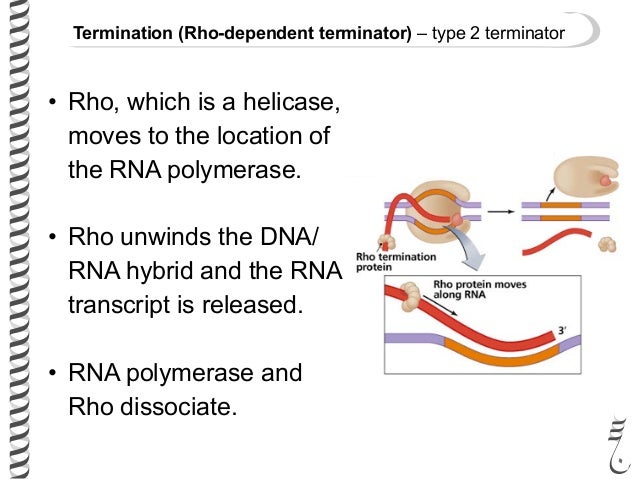 Termination (Rho-dependent terminator) – type 2 terminator

• Rho, which is a helicase, moves to the location of the RNA polymerase.

• Rho unwinds the DNA/ RNA hybrid and the RNA transcript is released.

• RNA polymerase and Rho dissociate.

Rho termination protein

Rho protein moves along RNA

3'